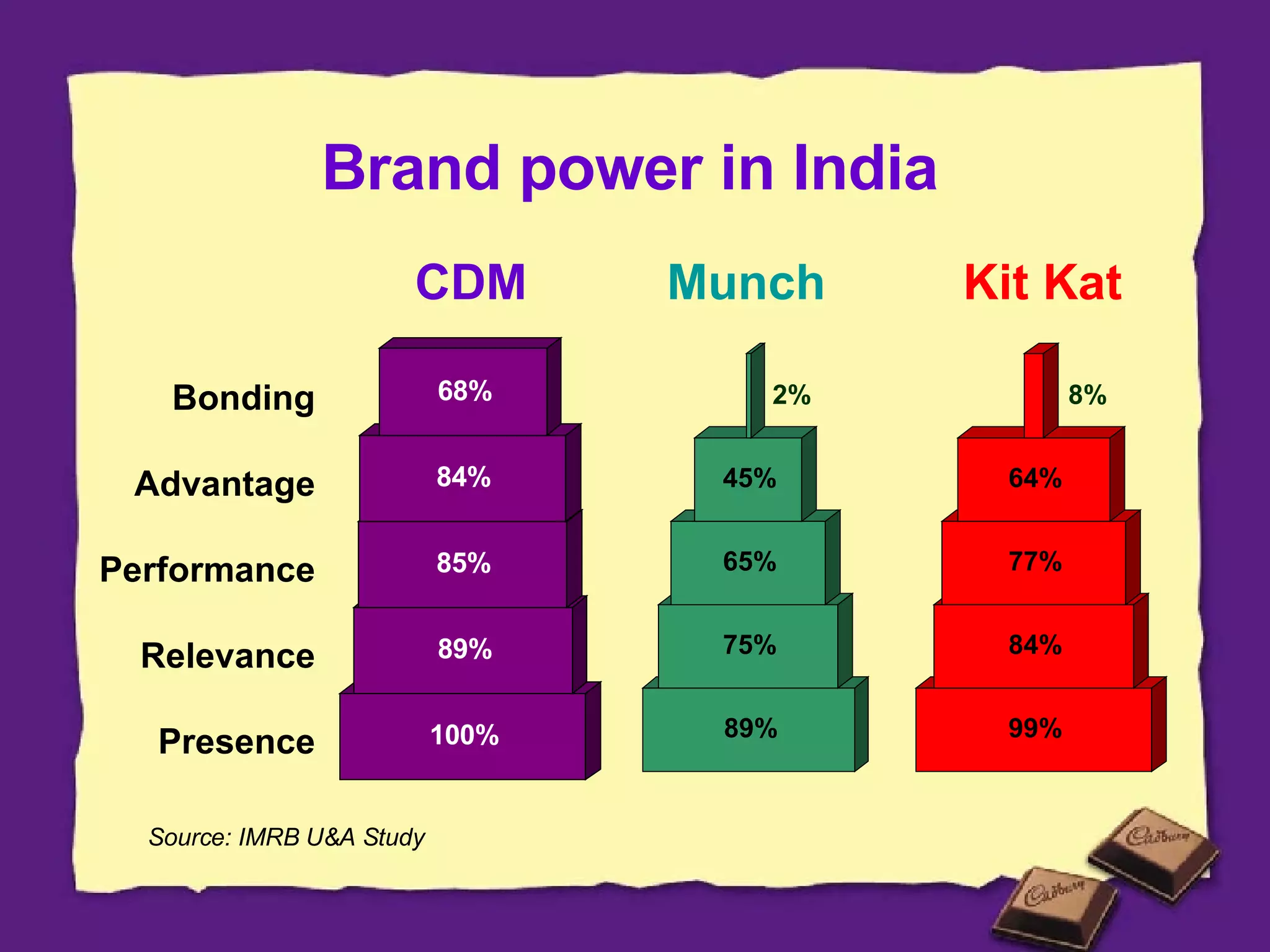 Brand power in India

| | CDM | Munch | Kit Kat |
|---|---|---|---|
| Bonding | 68% | 2% | 8% |
| Advantage | 84% | 45% | 64% |
| Performance | 85% | 65% | 77% |
| Relevance | 89% | 75% | 84% |
| Presence | 100% | 89% | 99% |

Source: IMRB U&A Study

Cadbury
Cadbury